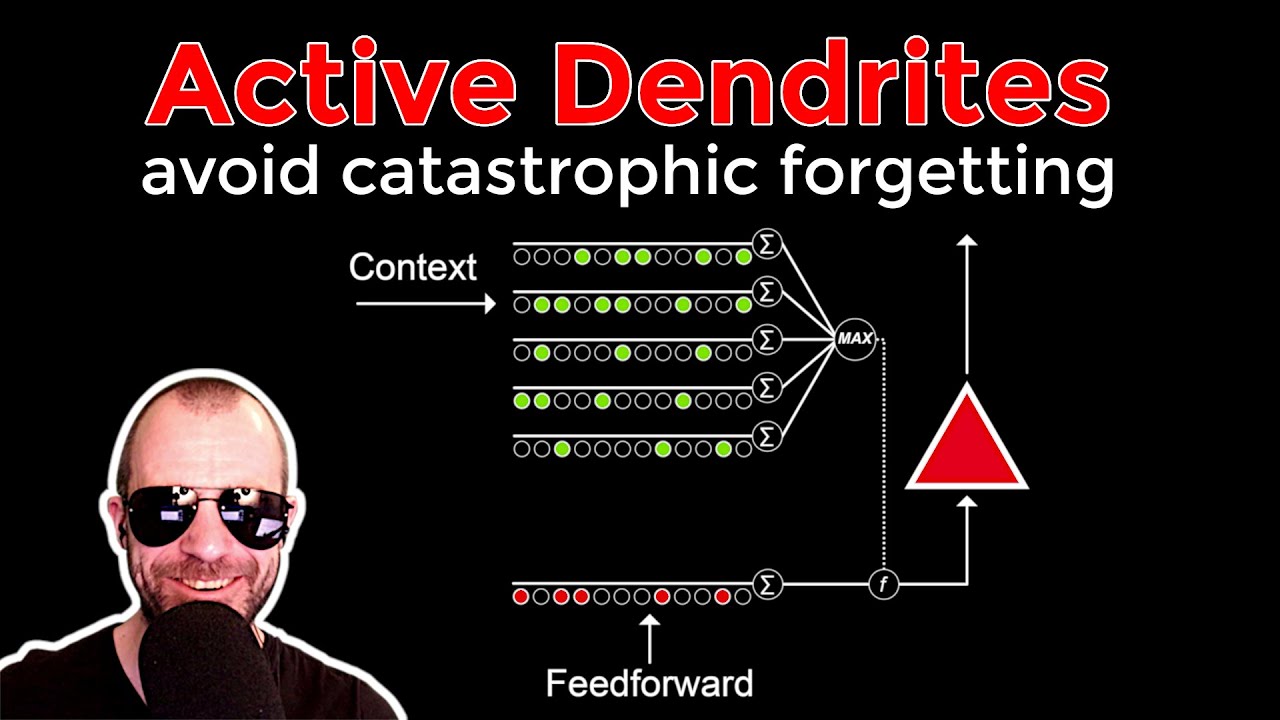 Active Dendrites
avoid catastrophic forgetting

Context

$\Sigma$
$\Sigma$
$\Sigma$
$\Sigma$
$\Sigma$

MAX

$\Sigma$

$f$

Feedforward